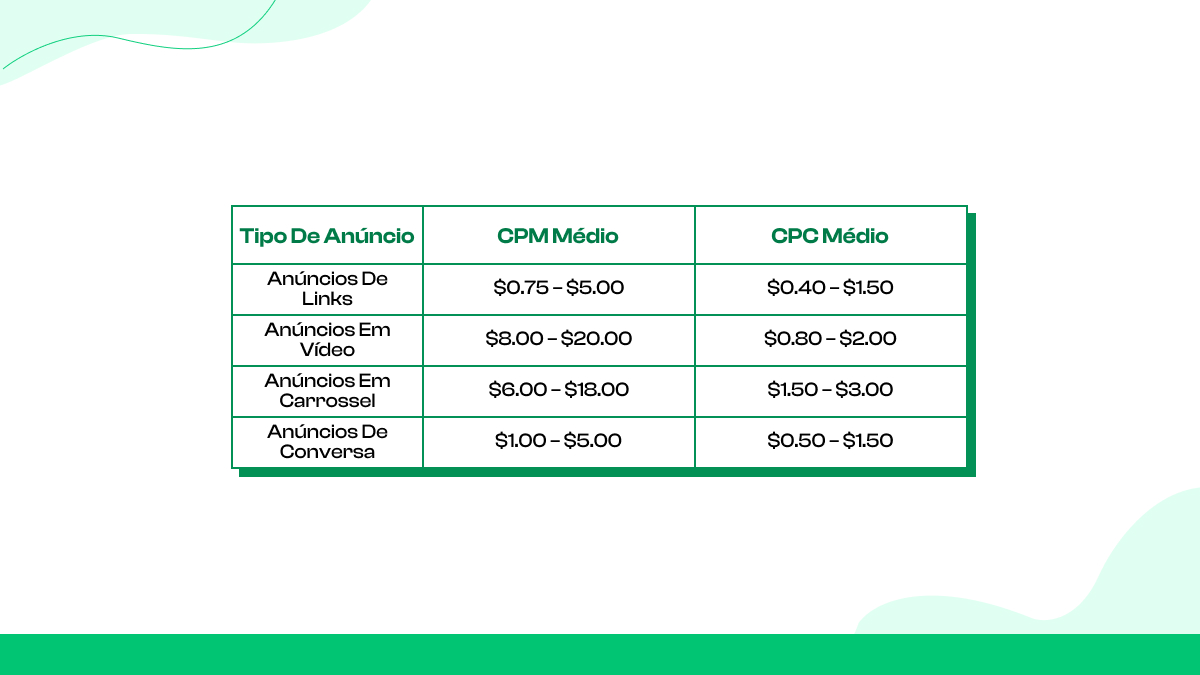 | Tipo De Anúncio | CPM Médio | CPC Médio |
|---|---|---|
| Anúncios De Links | \$0.75 – \$5.00 | \$0.40 – \$1.50 |
| Anúncios Em Vídeo | \$8.00 – \$20.00 | \$0.80 – \$2.00 |
| Anúncios Em Carrossel | \$6.00 – \$18.00 | \$1.50 – \$3.00 |
| Anúncios De Conversa | \$1.00 – \$5.00 | \$0.50 – \$1.50 |